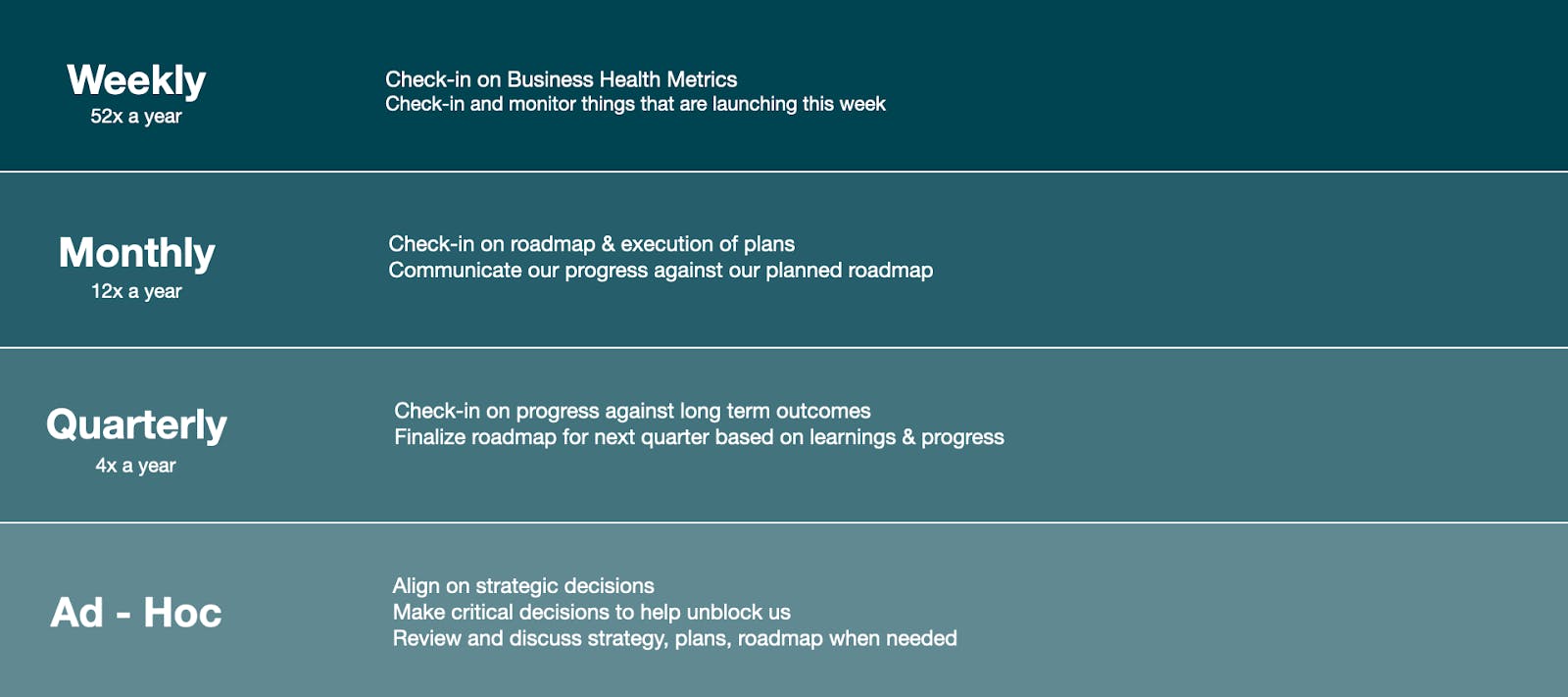 Weekly
52x a year

Check-in on Business Health Metrics
Check-in and monitor things that are launching this week

Monthly
12x a year

Check-in on roadmap & execution of plans
Communicate our progress against our planned roadmap

Quarterly
4x a year

Check-in on progress against long term outcomes
Finalize roadmap for next quarter based on learnings & progress

Ad - Hoc

Align on strategic decisions
Make critical decisions to help unblock us
Review and discuss strategy, plans, roadmap when needed